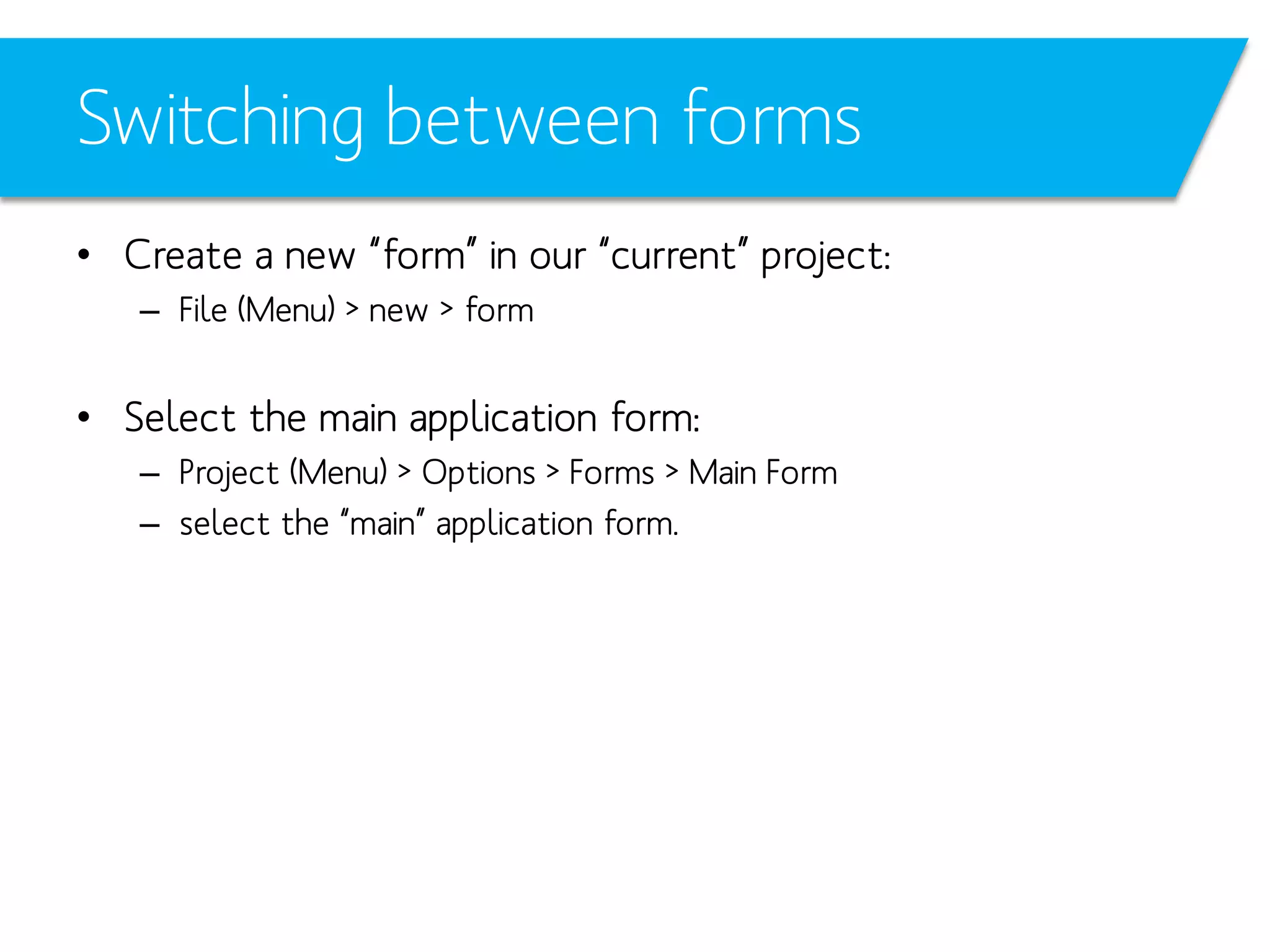 Switching between forms

• Create a new “form” in our “current” project:
  – File (Menu) > new > form

• Select the main application form:
  – Project (Menu) > Options > Forms > Main Form
  – select the “main” application form.